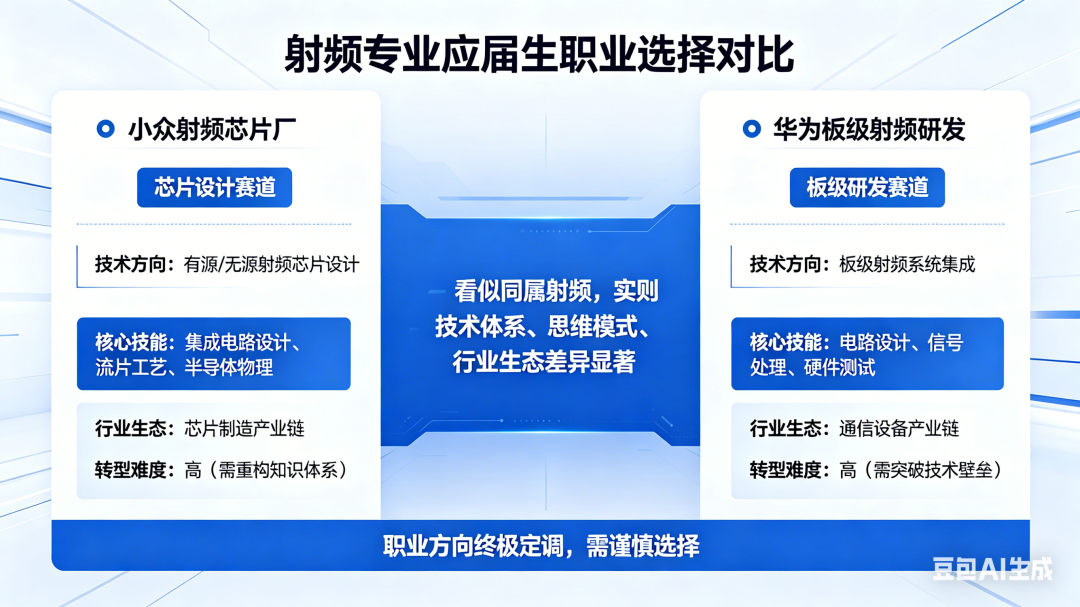 射频专业应届生职业选择对比

小众射频芯片厂

芯片设计赛道

技术方向：有源/无源射频芯片设计

核心技能：集成电路设计、流片工艺、半导体物理

行业生态：芯片制造产业链

转型难度：高（需重构知识体系）

看似同属射频，实则技术体系、思维模式、行业生态差异显著

华为板级射频研发

板级研发赛道

技术方向：板级射频系统集成

核心技能：电路设计、信号处理、硬件测试

行业生态：通信设备产业链

转型难度：高（需突破技术壁垒）

职业方向终极定调，需谨慎选择

豆包AI生成